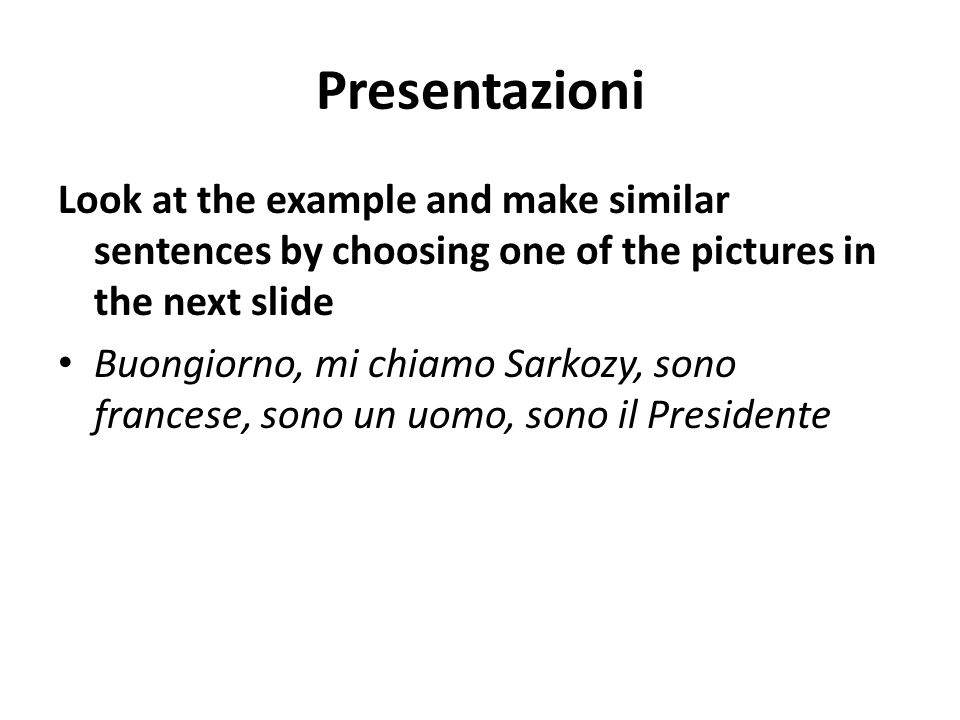 Presentazioni

Look at the example and make similar sentences by choosing one of the pictures in the next slide

• Buongiorno, mi chiamo Sarkozy, sono francese, sono un uomo, sono il Presidente